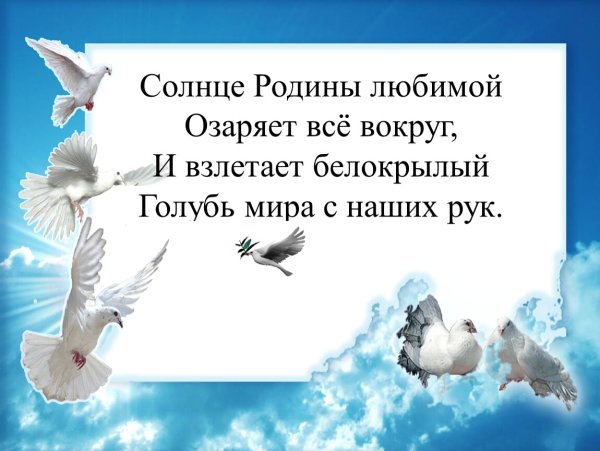 Солнце Родины любимой
Озаряет всё вокруг,
И взлетает белокрылый
Голубь мира с наших рук.